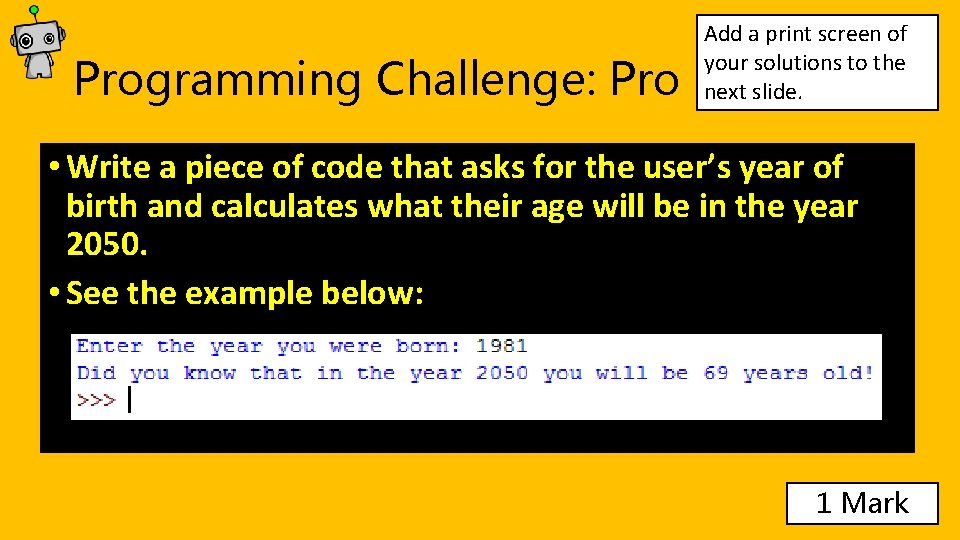 Programming Challenge: Pro

Add a print screen of your solutions to the next slide.

• Write a piece of code that asks for the user's year of birth and calculates what their age will be in the year 2050.
• See the example below:

Enter the year you were born: 1981
Did you know that in the year 2050 you will be 69 years old!
>>>

1 Mark